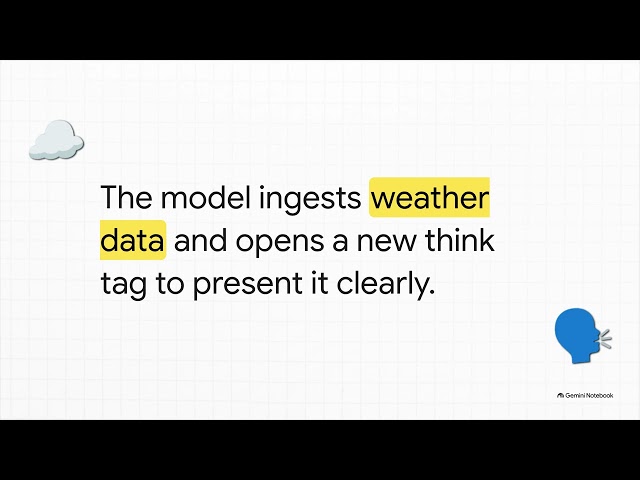 The model ingests weather data and opens a new think tag to present it clearly.

Gemini Notebook